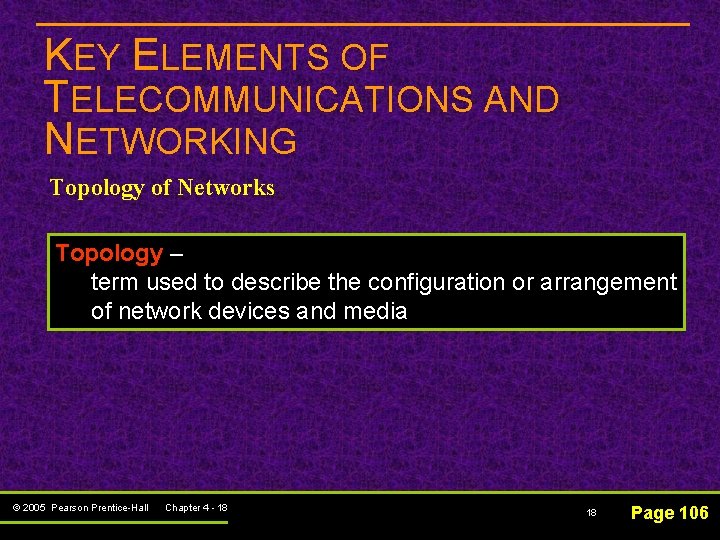 KEY ELEMENTS OF TELECOMMUNICATIONS AND NETWORKING

Topology of Networks

Topology –
term used to describe the configuration or arrangement of network devices and media

© 2005 Pearson Prentice-Hall Chapter 4 - 18

18

Page 106